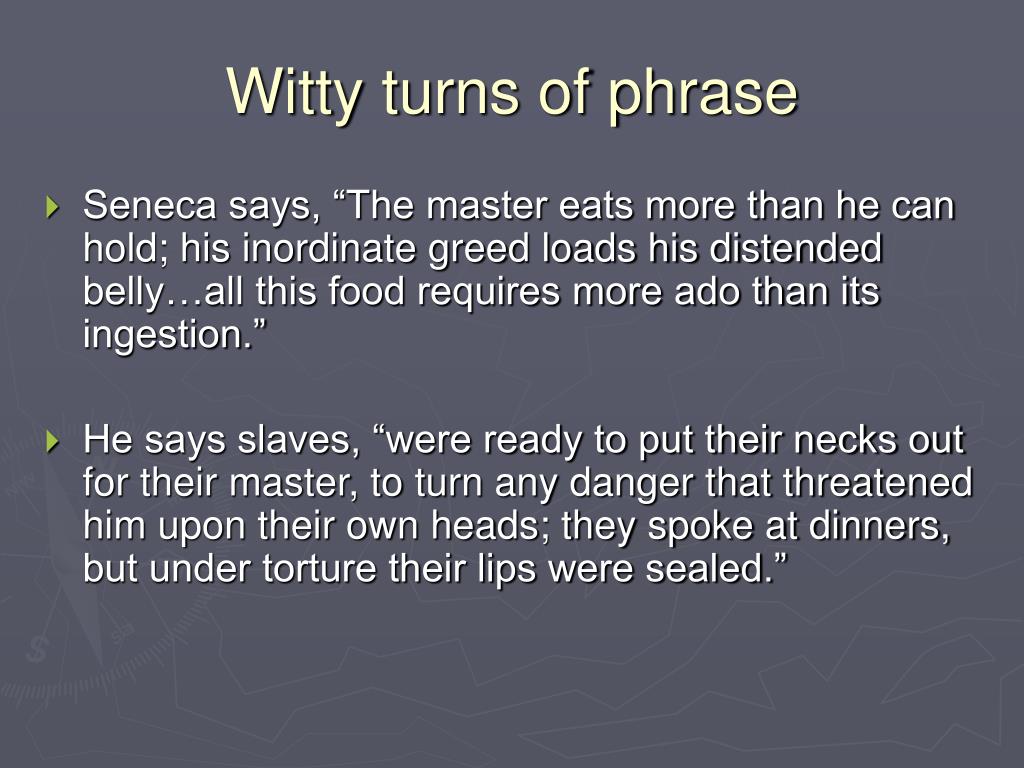 Witty turns of phrase

Seneca says, “The master eats more than he can hold; his inordinate greed loads his distended belly…all this food requires more ado than its ingestion.”

He says slaves, “were ready to put their necks out for their master, to turn any danger that threatened him upon their own heads; they spoke at dinners, but under torture their lips were sealed.”